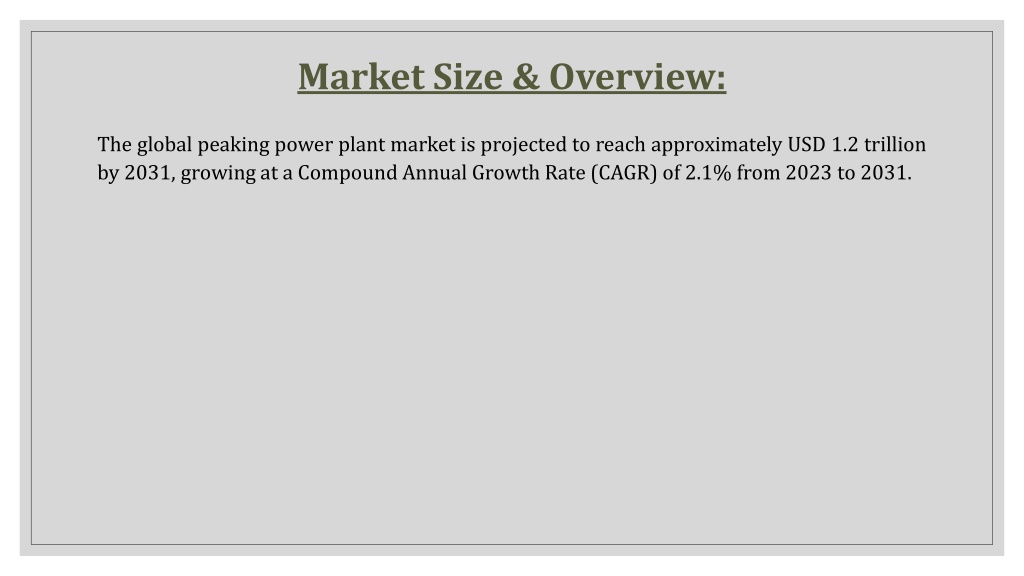 Market Size & Overview:

The global peaking power plant market is projected to reach approximately USD 1.2 trillion by 2031, growing at a Compound Annual Growth Rate (CAGR) of 2.1% from 2023 to 2031.